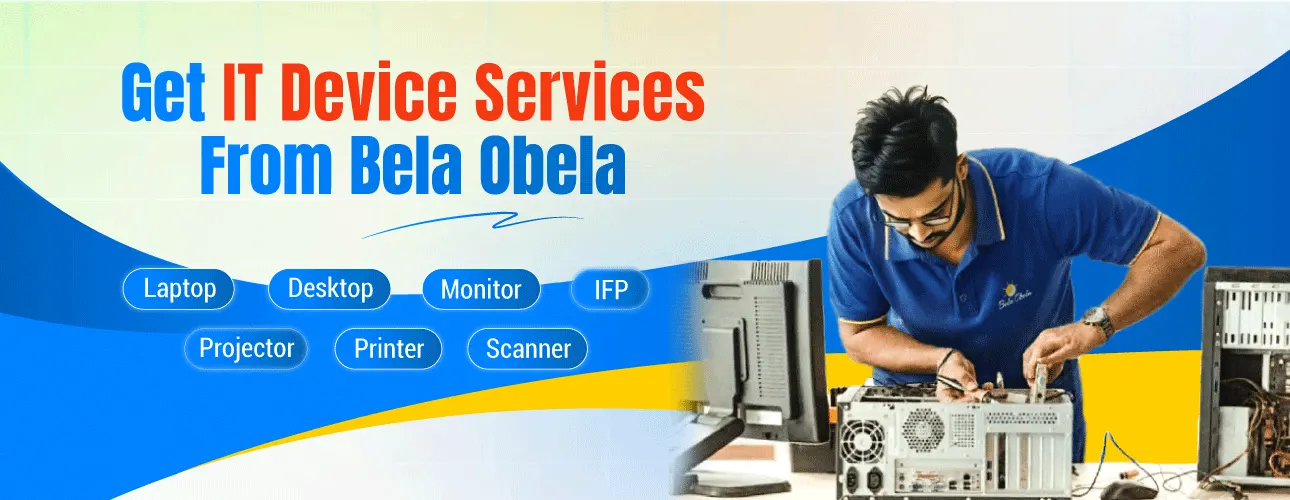 Get IT Device Services
From Bela Obela

Laptop Desktop Monitor IFP
Projector Printer Scanner

Bela Obela